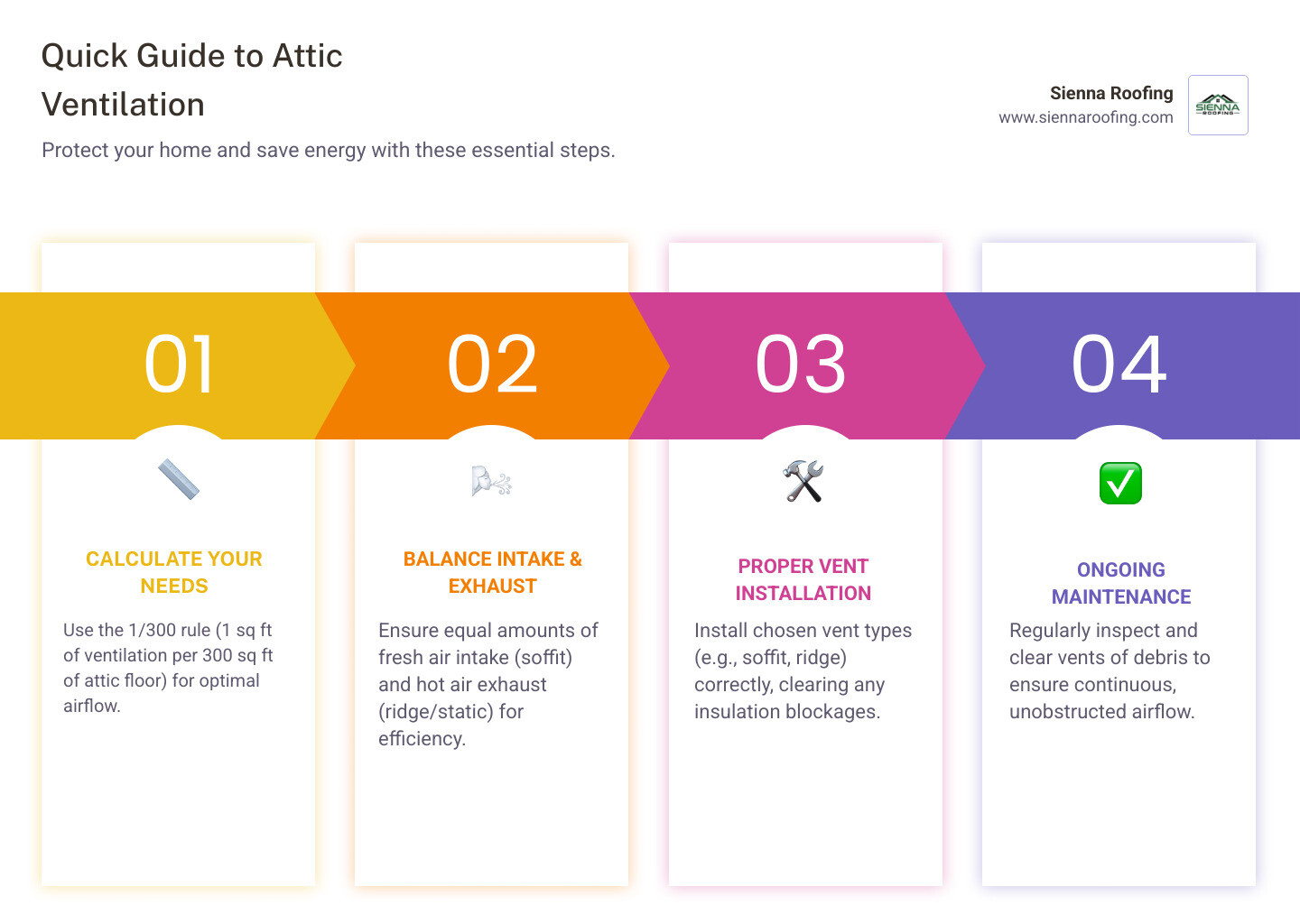 Quick Guide to Attic Ventilation

Protect your home and save energy with these essential steps.

Sienna Roofing
www.siennaroofing.com

SIENNA
ROOFING

01

CALCULATE YOUR NEEDS

Use the 1/300 rule (1 sq ft of ventilation per 300 sq ft of attic floor) for optimal airflow.

02

BALANCE INTAKE & EXHAUST

Ensure equal amounts of fresh air intake (soffit) and hot air exhaust (ridge/static) for efficiency.

03

PROPER VENT INSTALLATION

Install chosen vent types (e.g., soffit, ridge) correctly, clearing any insulation blockages.

04

ONGOING MAINTENANCE

Regularly inspect and clear vents of debris to ensure continuous, unobstructed airflow.